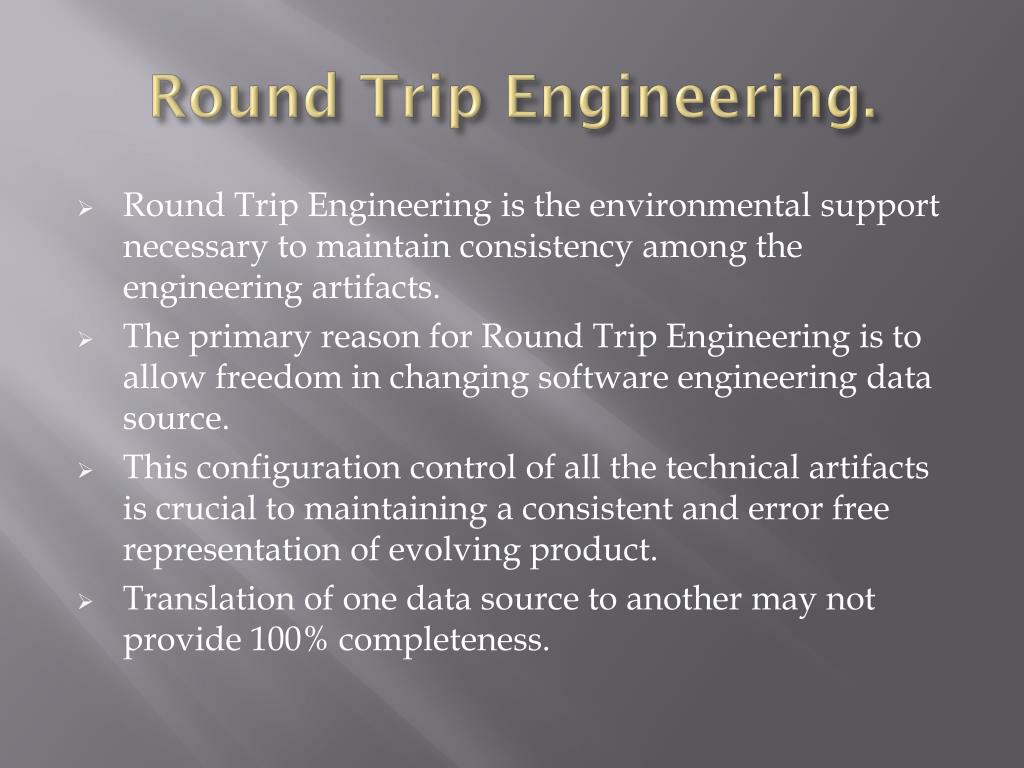 Round Trip Engineering.

➢ Round Trip Engineering is the environmental support necessary to maintain consistency among the engineering artifacts.

➢ The primary reason for Round Trip Engineering is to allow freedom in changing software engineering data source.

➢ This configuration control of all the technical artifacts is crucial to maintaining a consistent and error free representation of evolving product.

➢ Translation of one data source to another may not provide 100% completeness.